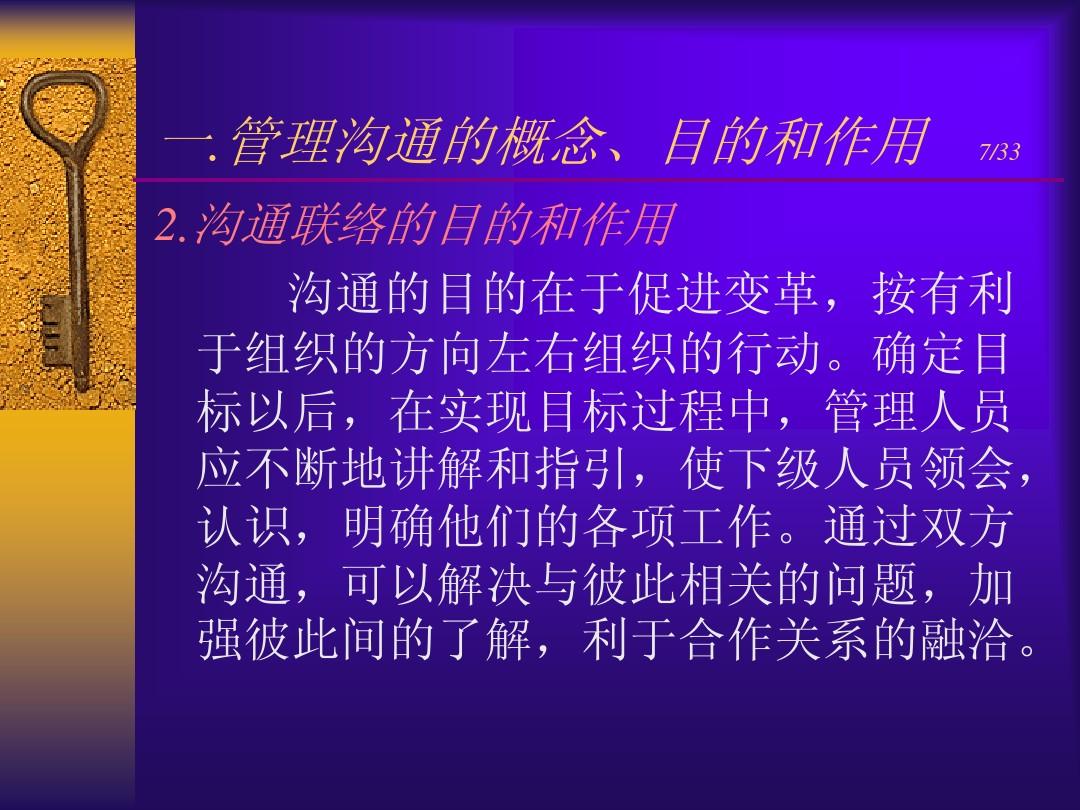 一.管理沟通的概念、目的和作用 7/33

2.沟通联络的目的和作用

沟通的目的在于促进变革，按有利于组织的方向左右组织的行动。确定目标以后，在实现目标过程中，管理人员应不断地讲解和指引，使下级人员领会，认识，明确他们的各项工作。通过双方沟通，可以解决与彼此相关的问题，加强彼此间的了解，利于合作关系的融洽。